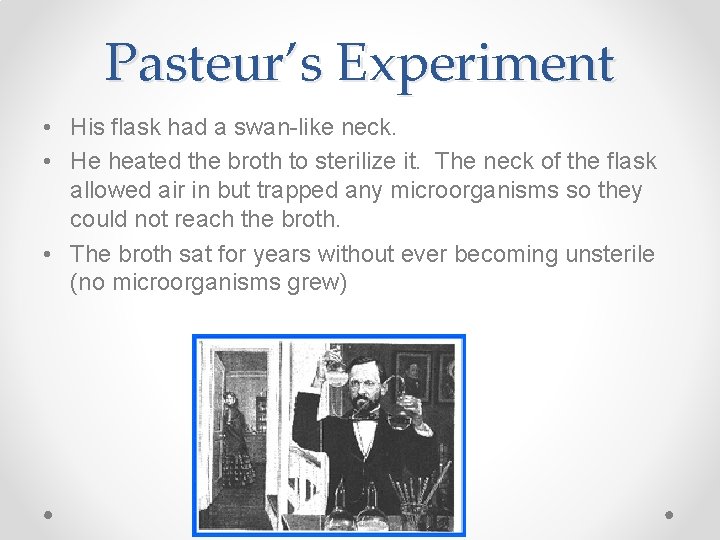 Pasteur's Experiment

• His flask had a swan-like neck.
• He heated the broth to sterilize it. The neck of the flask allowed air in but trapped any microorganisms so they could not reach the broth.
• The broth sat for years without ever becoming unsterile (no microorganisms grew)